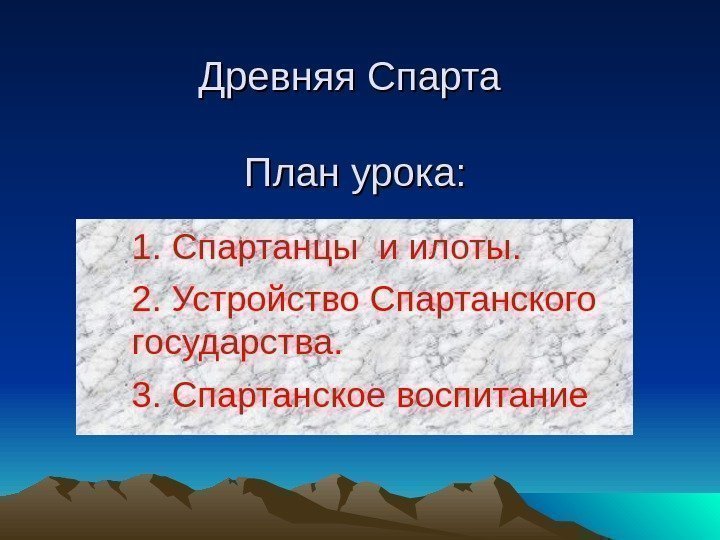 Древняя Спарта

План урока:

1. Спартанцы и илоты.

2. Устройство Спартанского государства.

3. Спартанское воспитание